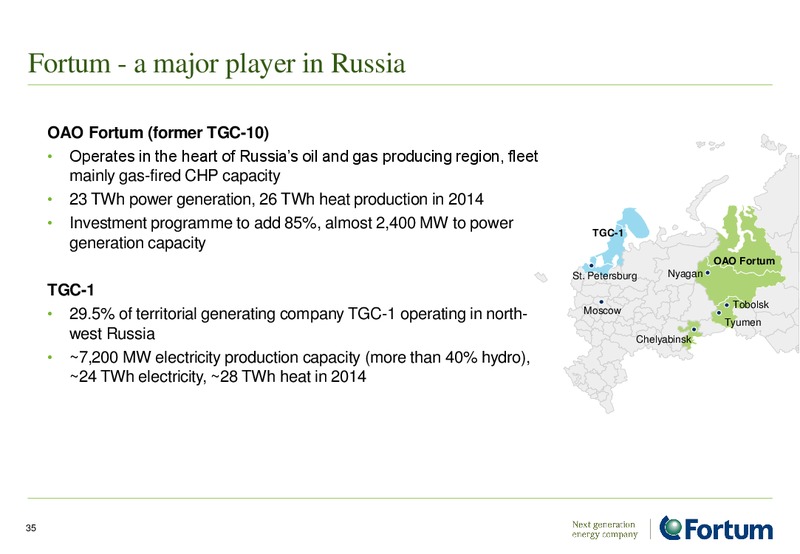 Fortum - a major player in Russia

OAO Fortum (former TGC-10)

• Operates in the heart of Russia's oil and gas producing region, fleet mainly gas-fired CHP capacity
• 23 TWh power generation, 26 TWh heat production in 2014
• Investment programme to add 85%, almost 2,400 MW to power generation capacity

TGC-1

• 29.5% of territorial generating company TGC-1 operating in north-west Russia
• ~7,200 MW electricity production capacity (more than 40% hydro), ~24 TWh electricity, ~28 TWh heat in 2014

TGC-1
St. Petersburg
Moscow
OAO Fortum
Nyagan
Tobolsk
Tyumen
Chelyabinsk

35

Next generation energy company

Fortum